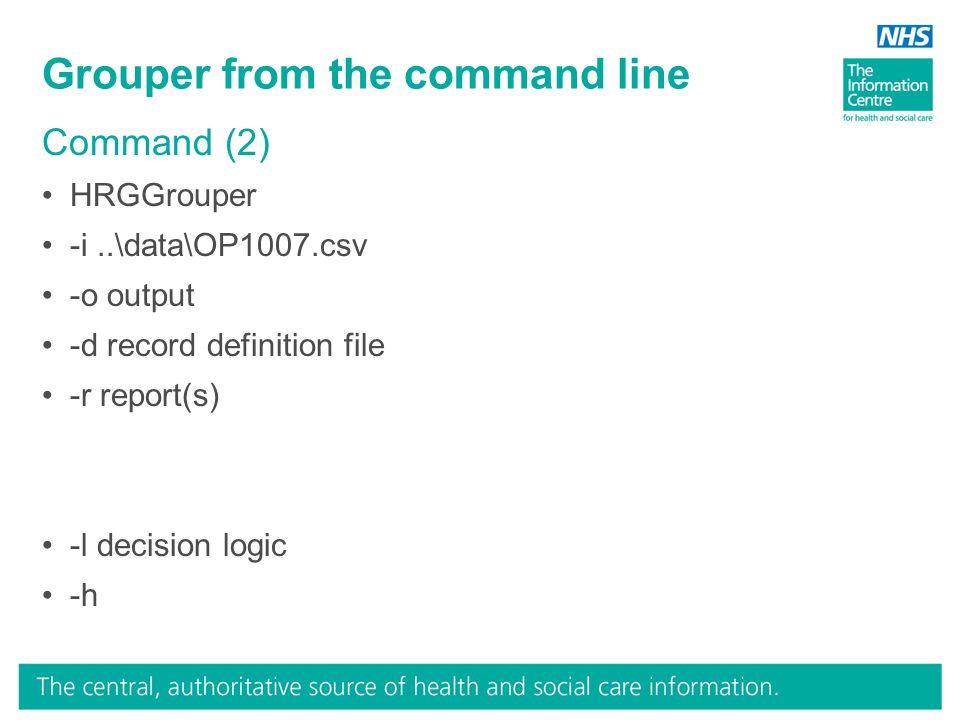 NHS
The Information Centre
for health and social care

Grouper from the command line

Command (2)

• HRGGrouper
• -i ..\data\OP1007.csv
• -o output
• -d record definition file
• -r report(s)

• -l decision logic
• -h

The central, authoritative source of health and social care information.